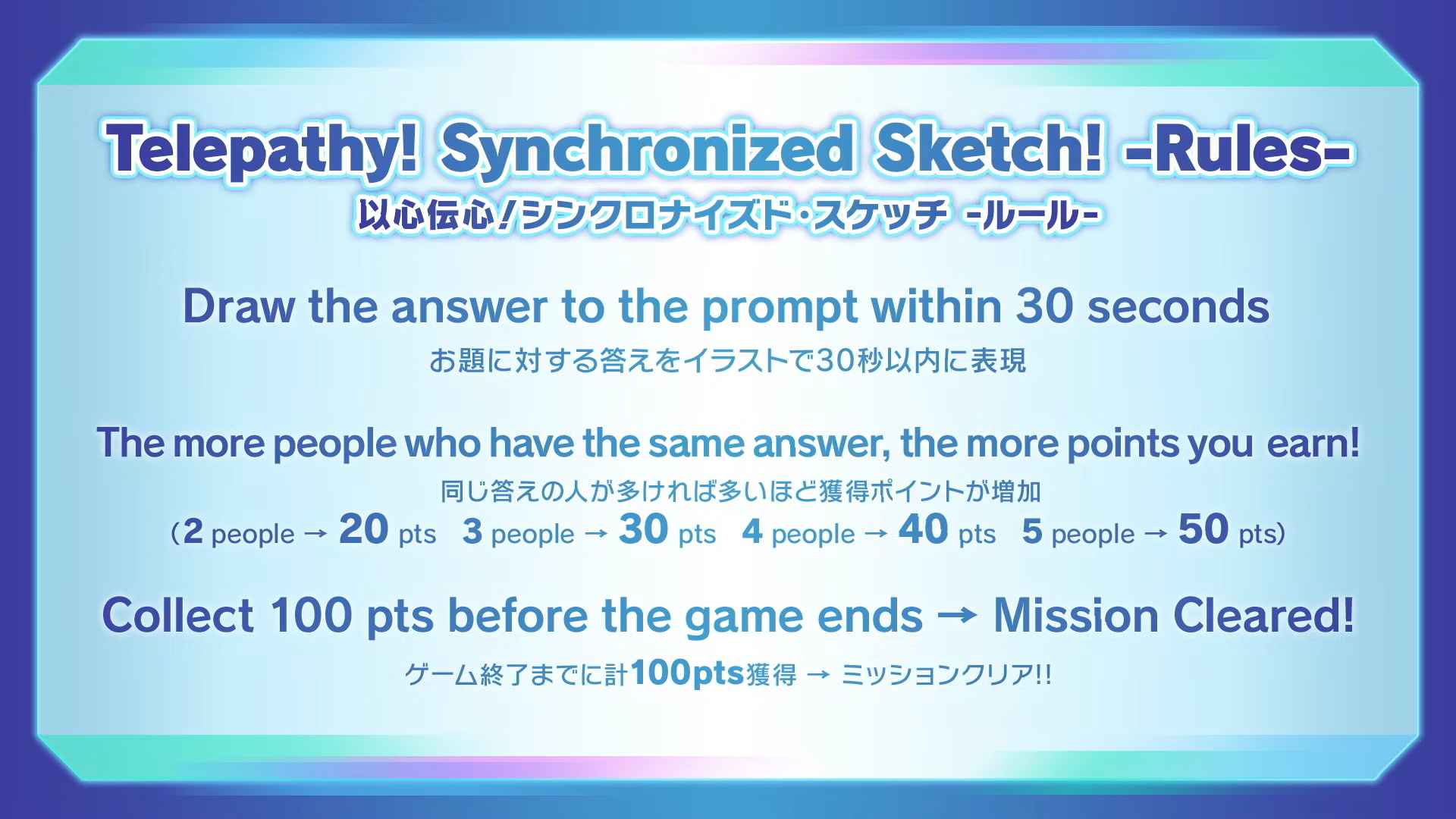 Telepathy! Synchronized Sketch! -Rules-
以心伝心!シンクロナイズド・スケッチ -ルール-

Draw the answer to the prompt within 30 seconds
お題に対する答えをイラストで30秒以内に表現

The more people who have the same answer, the more points you earn!
同じ答えの人が多ければ多いほど獲得ポイントが増加
(2 people → 20 pts 3 people → 30 pts 4 people → 40 pts 5 people → 50 pts)

Collect 100 pts before the game ends → Mission Cleared!
ゲーム終了までに計100pts獲得 → ミッションクリア!!